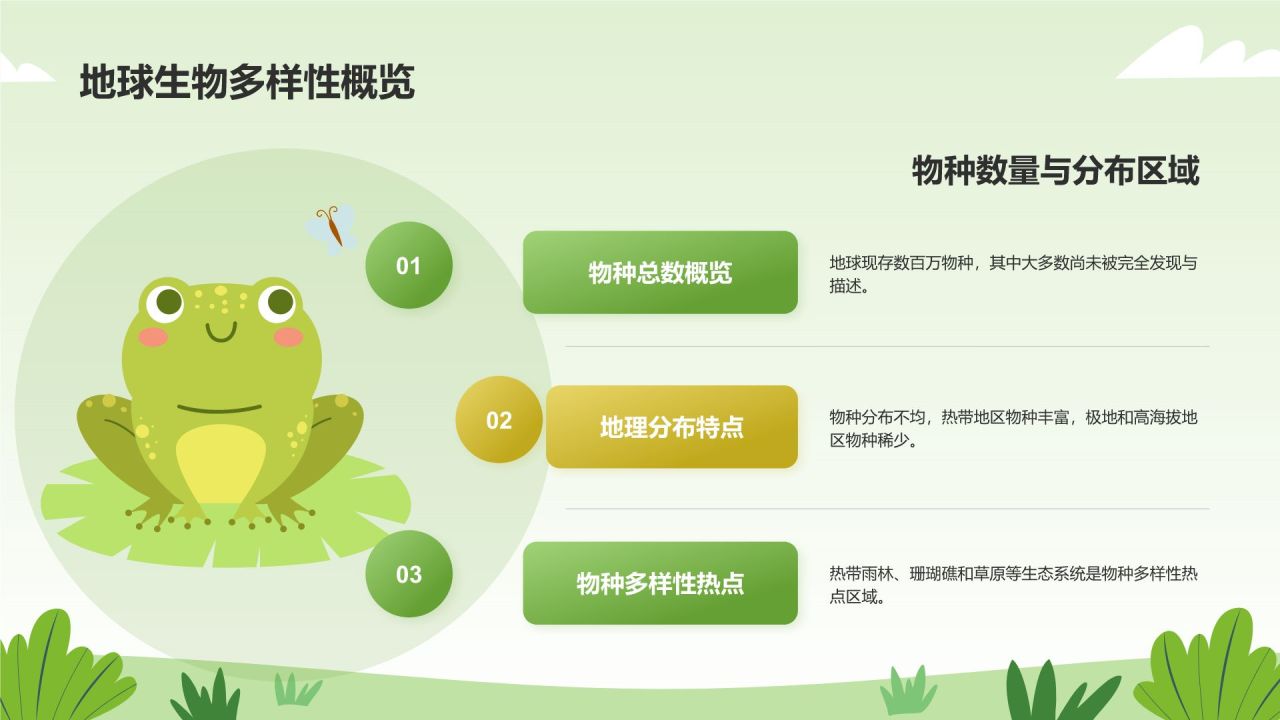 地球生物多样性概览

物种数量与分布区域

01

物种总数概览

地球现存数百万物种，其中大多数尚未被完全发现与描述。

02

地理分布特点

物种分布不均，热带地区物种丰富，极地和高海拔地区物种稀少。

03

物种多样性热点

热带雨林、珊瑚礁和草原等生态系统是物种多样性热点区域。